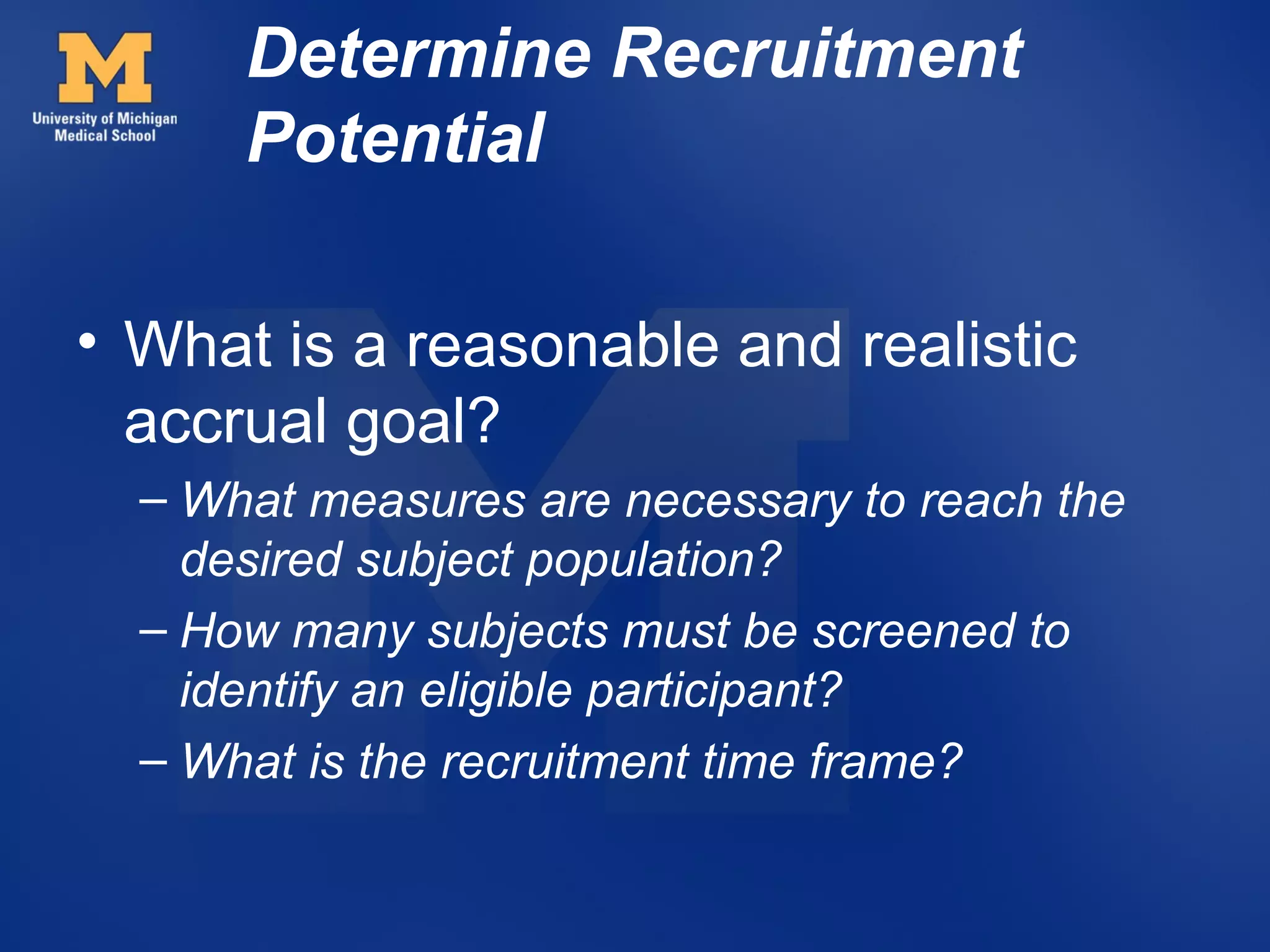 M
University of Michigan
Medical School

Determine Recruitment Potential

• What is a reasonable and realistic accrual goal?
– What measures are necessary to reach the desired subject population?
– How many subjects must be screened to identify an eligible participant?
– What is the recruitment time frame?